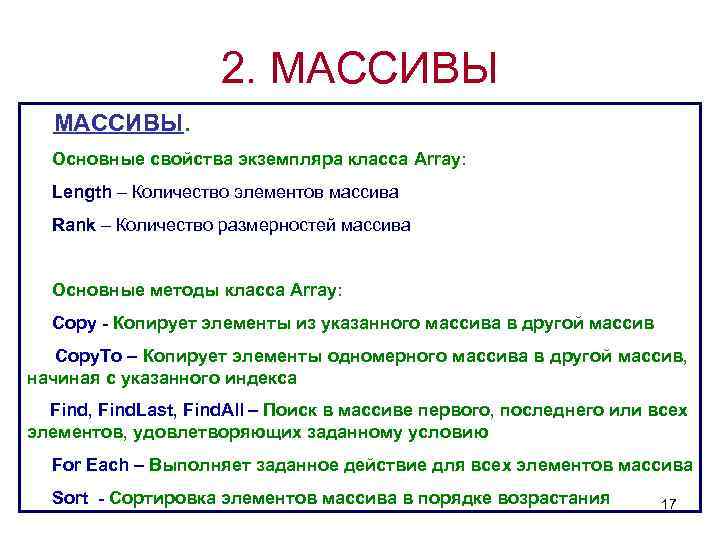 2. МАССИВЫ

МАССИВЫ.

Основные свойства экземпляра класса Array:

Length – Количество элементов массива

Rank – Количество размерностей массива

Основные методы класса Array:

Copy - Копирует элементы из указанного массива в другой массив

CopyTo – Копирует элементы одномерного массива в другой массив, начиная с указанного индекса

Find, FindLast, FindAll – Поиск в массиве первого, последнего или всех элементов, удовлетворяющих заданному условию

For Each – Выполняет заданное действие для всех элементов массива

Sort - Сортировка элементов массива в порядке возрастания

17